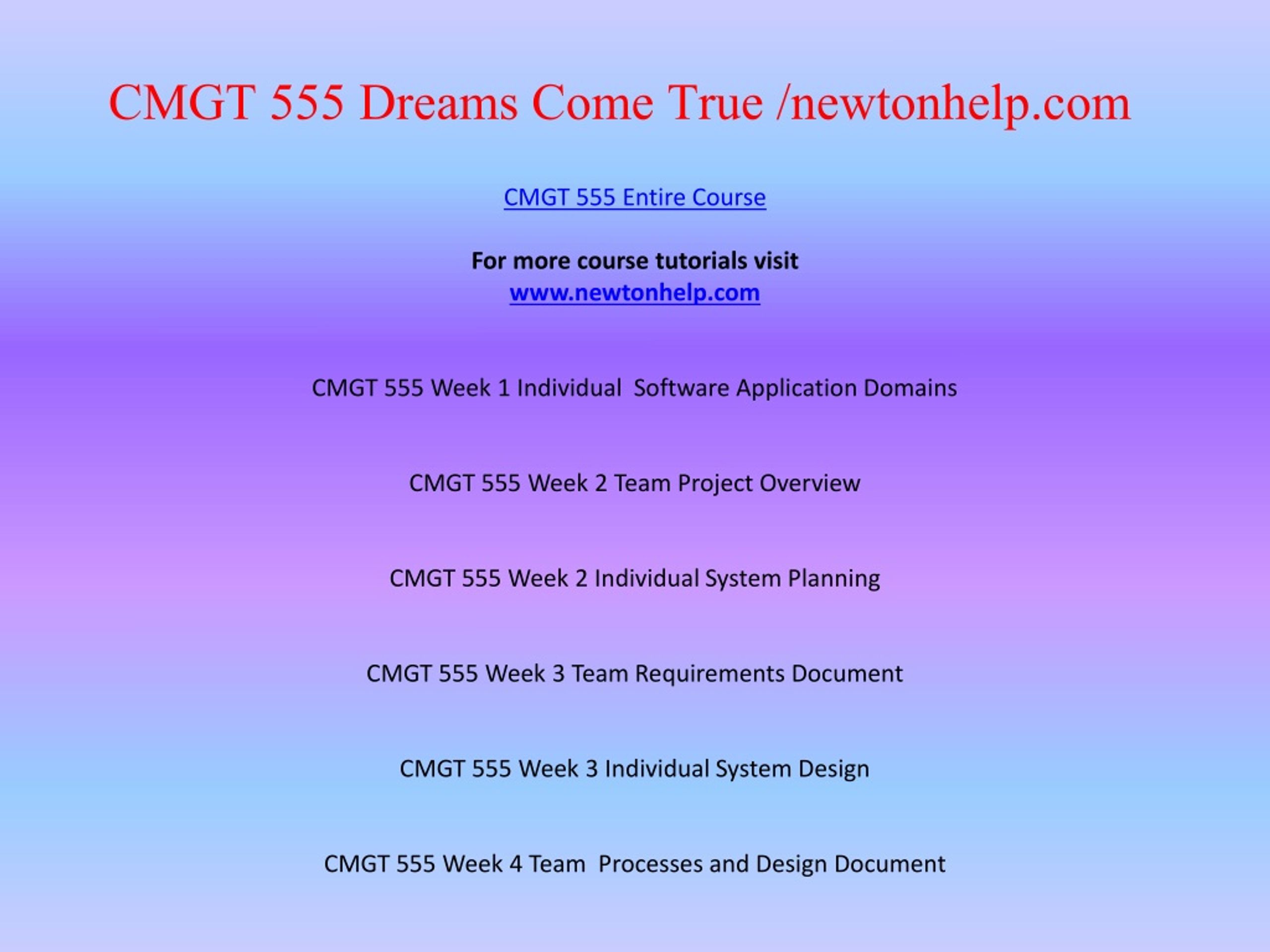 CMGT 555 Dreams Come True /newtonhelp.com

CMGT 555 Entire Course

For more course tutorials visit
www.newtonhelp.com

CMGT 555 Week 1 Individual  Software Application Domains

CMGT 555 Week 2 Team Project Overview

CMGT 555 Week 2 Individual System Planning

CMGT 555 Week 3 Team Requirements Document

CMGT 555 Week 3 Individual System Design

CMGT 555 Week 4 Team  Processes and Design Document